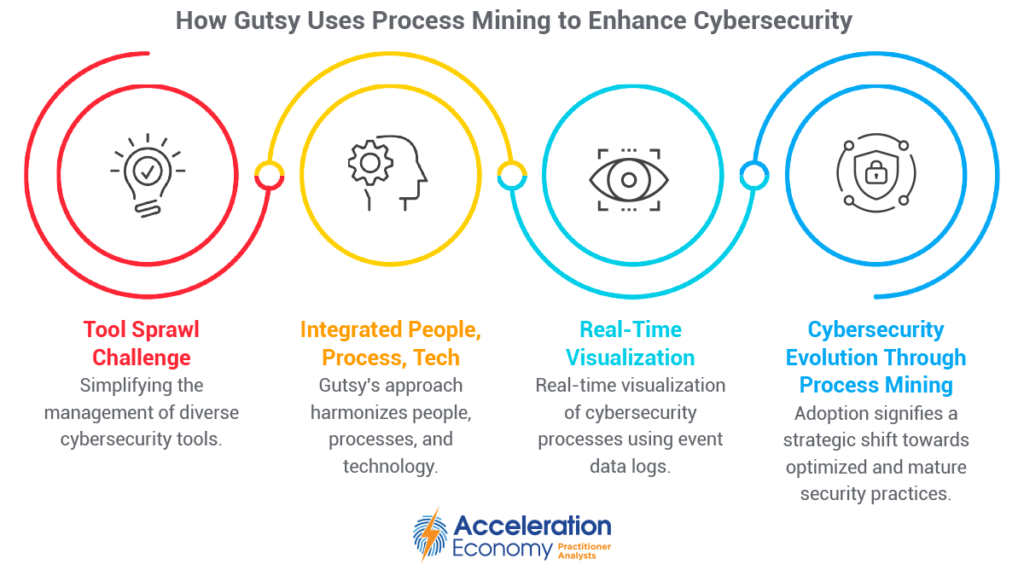 How Gutsy Uses Process Mining to Enhance Cybersecurity

Tool Sprawl Challenge
Simplifying the management of diverse cybersecurity tools.

Integrated People, Process, Tech
Gutsy's approach harmonizes people, processes, and technology.

Real-Time Visualization
Real-time visualization of cybersecurity processes using event data logs.

Cybersecurity Evolution Through Process Mining
Adoption signifies a strategic shift towards optimized and mature security practices.

Acceleration Economy Practitioner Analysts